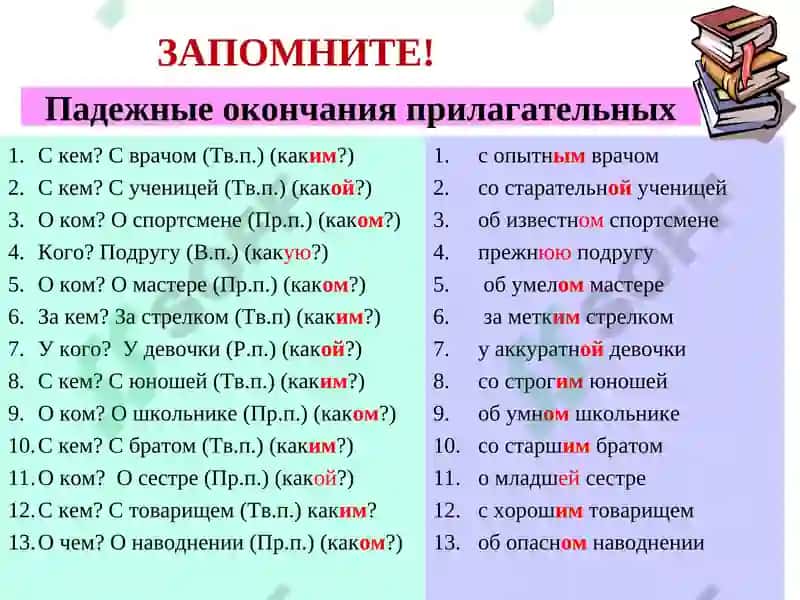 ЗАПОМНИТЕ!

Падежные окончания прилагательных

1. С кем? С врачом (Тв.п.) (каким?)
2. С кем? С ученицей (Тв.п.) (какой?)
3. О ком? О спортсмене (Пр.п.) (каком?)
4. Кого? Подругу (В.п.) (какую?)
5. О ком? О мастере (Пр.п.) (каком?)
6. За кем? За стрелком (Тв.п) (каким?)
7. У кого? У девочки (Р.п.) (какой?)
8. С кем? С юношей (Тв.п.) (каким?)
9. О ком? О школьнике (Пр.п.) (каком?)
10. С кем? С братом (Тв.п.) (каким?)
11. О ком? О сестре (Пр.п.) (какой?)
12. С кем? С товарищем (Тв.п.) каким?
13. О чем? О наводнении (Пр.п.) (каком?)

1. с опытным врачом
2. со старательной ученицей
3. об известном спортсмене
4. прежнюю подругу
5. об умелом мастере
6. за метким стрелком
7. у аккуратной девочки
8. со строгим юношей
9. об умном школьнике
10. со старшим братом
11. о младшей сестре
12. с хорошим товарищем
13. об опасном наводнении